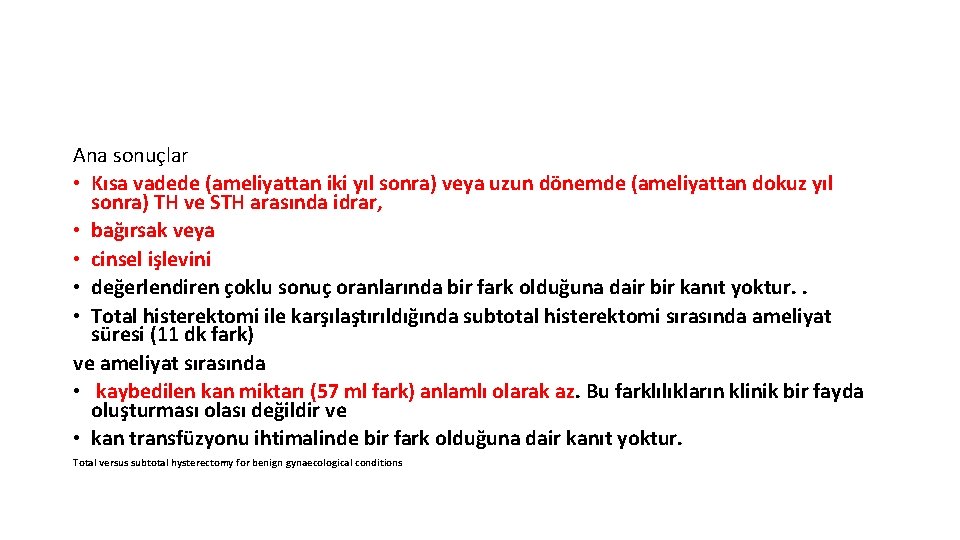 Ana sonuçlar
• Kısa vadede (ameliyattan iki yıl sonra) veya uzun dönemde (ameliyattan dokuz yıl sonra) TH ve STH arasında idrar,
• bağırsak veya
• cinsel işlevini
• değerlendiren çoklu sonuç oranlarında bir fark olduğuna dair bir kanıt yoktur. .
• Total histerektomi ile karşılaştırıldığında subtotal histerektomi sırasında ameliyat süresi (11 dk fark)
ve ameliyat sırasında
• kaybedilen kan miktarı (57 ml fark) anlamlı olarak az. Bu farklılıkların klinik bir fayda oluşturması olası değildir ve
• kan transfüzyonu ihtimalinde bir fark olduğuna dair kanıt yoktur.

Total versus subtotal hysterectomy for benign gynaecological conditions